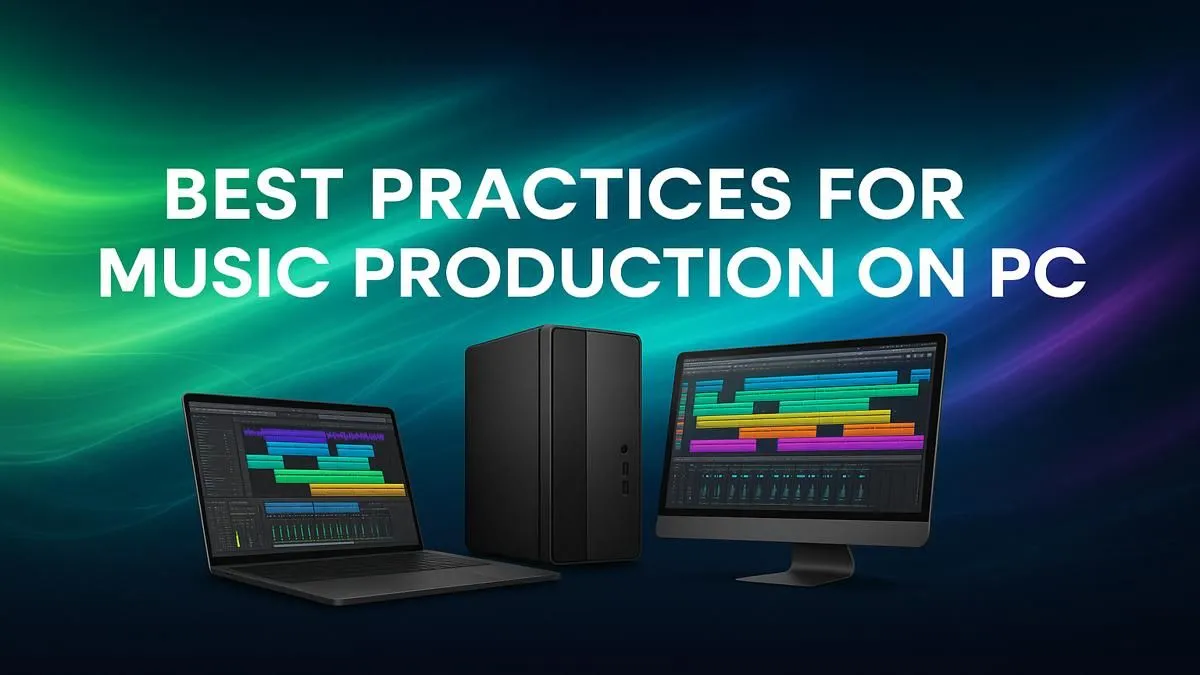 BEST PRACTICES FOR MUSIC PRODUCTION ON PC